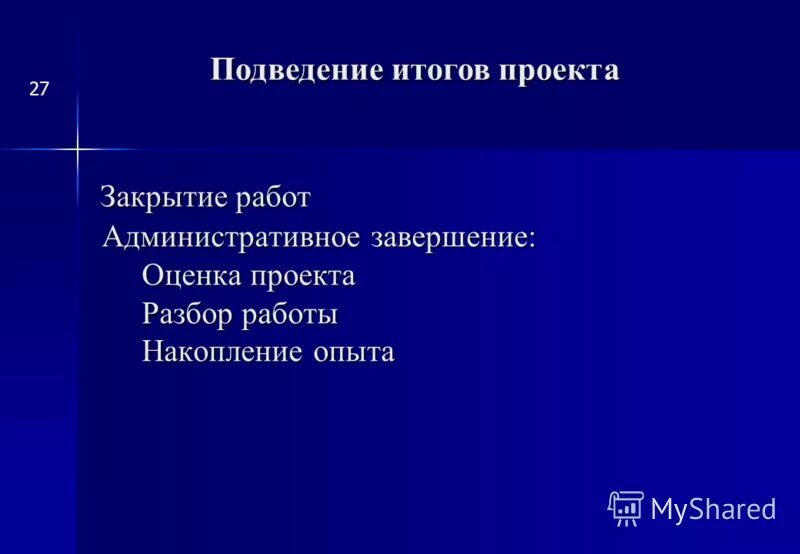 27

Подведение итогов проекта

Закрытие работ
Административное завершение:
Оценка проекта
Разбор работы
Накопление опыта

MyShared